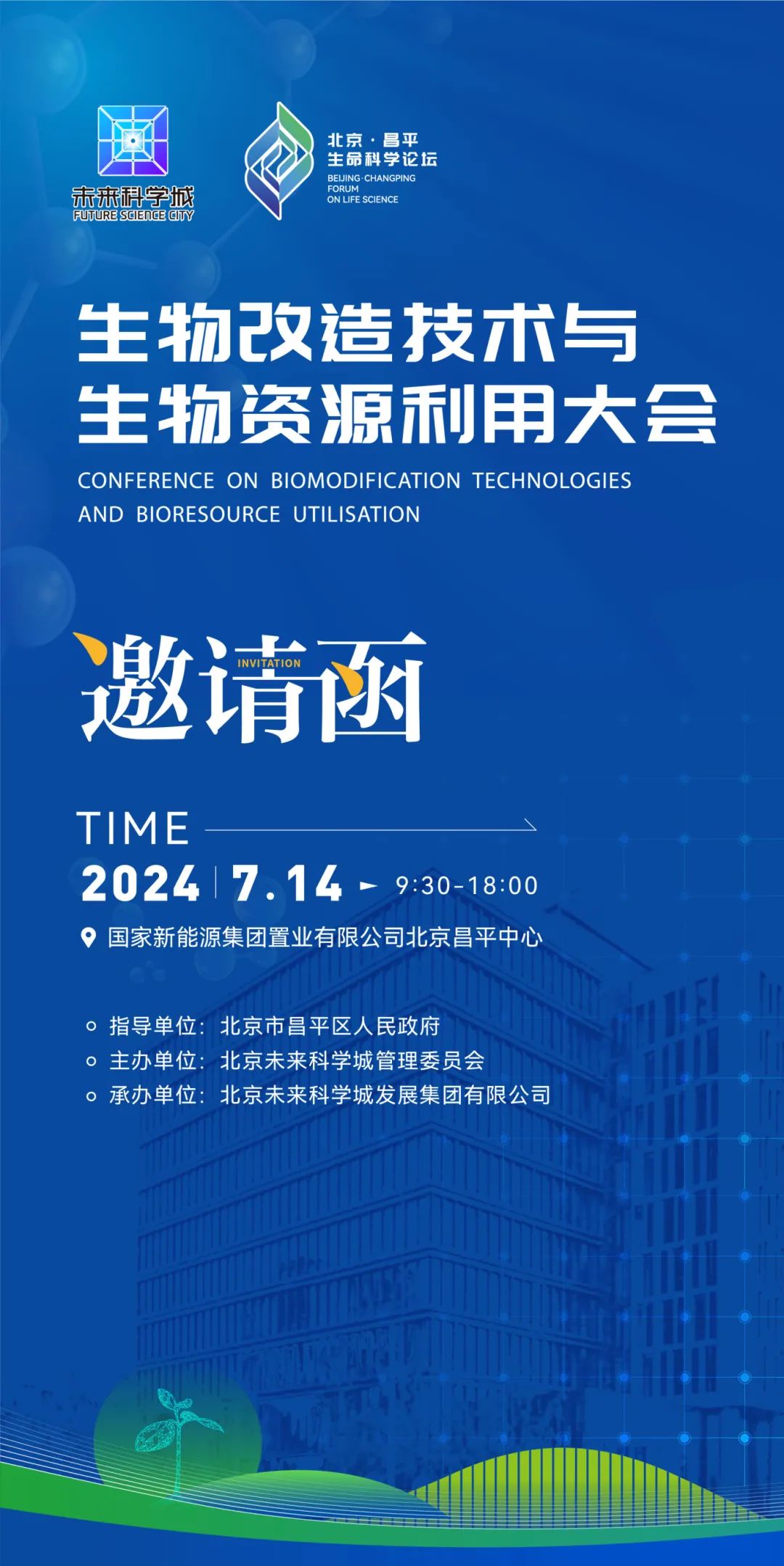 未来科学城
FUTURE SCIENCE CITY

北京·昌平
生命科学论坛
BEIJING·CHANGPING
FORUM
ON LIFE SCIENCE

生物改造技术与
生物资源利用大会
CONFERENCE ON BIOMODIFICATION TECHNOLOGIES AND BIORESOURCE UTILISATION

邀请函
INVITATION

TIME
2024 | 7.14 9:30-18:00

国家新能源集团置业有限公司北京昌平中心

指导单位：北京市昌平区人民政府
主办单位：北京未来科学城管理委员会
承办单位：北京未来科学城发展集团有限公司